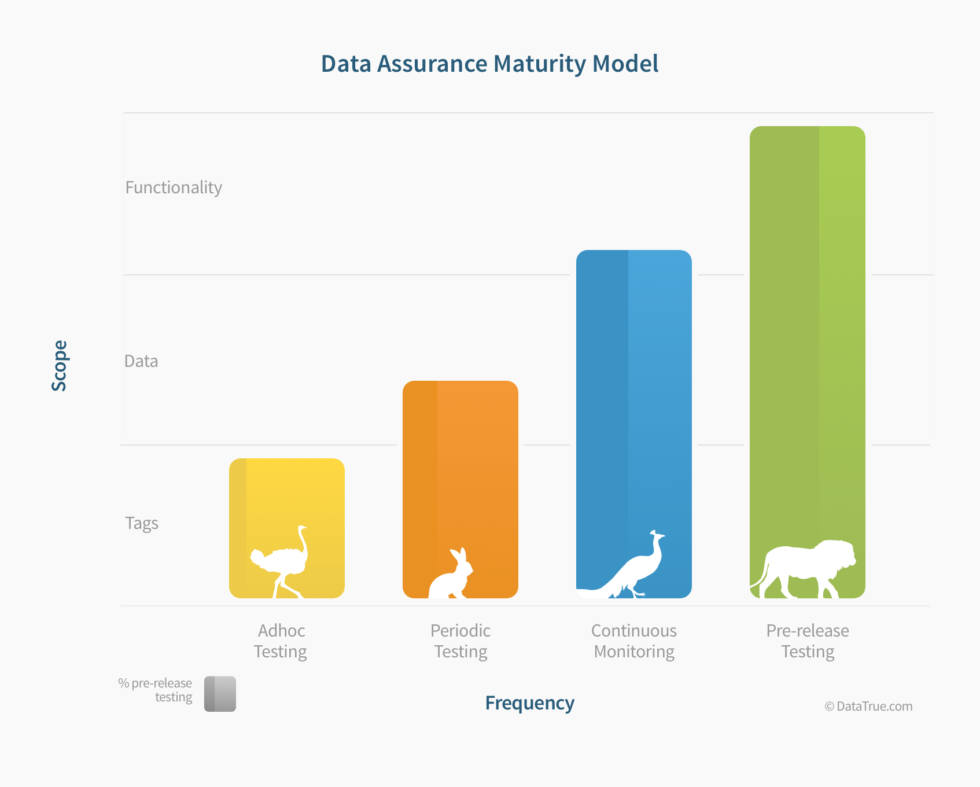 Data Assurance Maturity Model

Scope

Functionality

Data

Tags

Adhoc Testing

Periodic Testing

Continuous Monitoring

Pre-release Testing

% pre-release testing

Frequency

© DataTrue.com